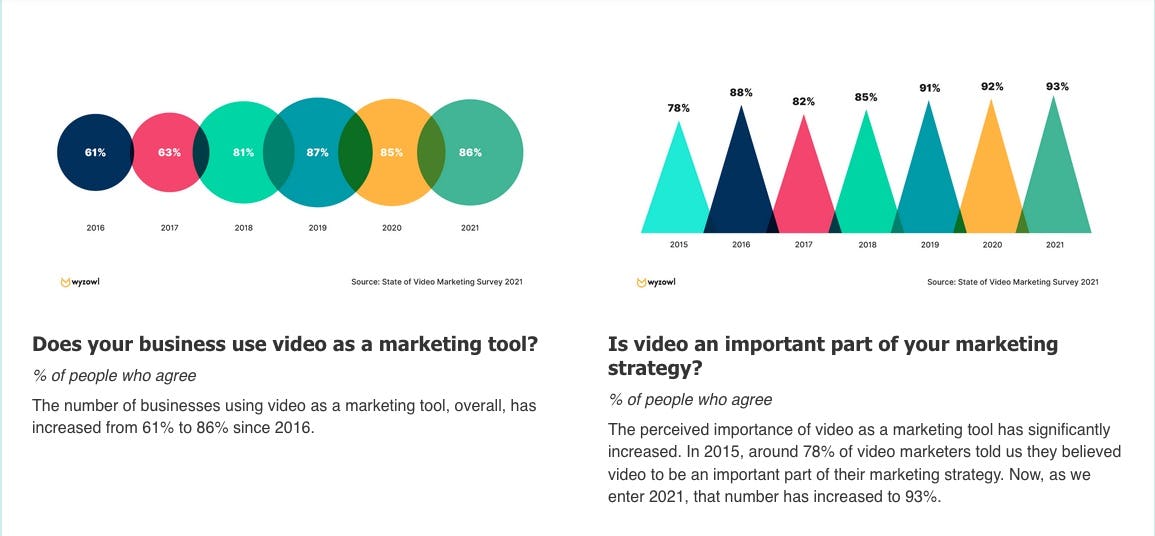 61% 63% 81% 87% 85% 86%

2016 2017 2018 2019 2020 2021

wyzowl

Source: State of Video Marketing Survey 2021

Does your business use video as a marketing tool?

% of people who agree

The number of businesses using video as a marketing tool, overall, has increased from 61% to 86% since 2016.

78% 88% 82% 85% 91% 92% 93%

2015 2016 2017 2018 2019 2020 2021

wyzowl

Source: State of Video Marketing Survey 2021

Is video an important part of your marketing strategy?

% of people who agree

The perceived importance of video as a marketing tool has significantly increased. In 2015, around 78% of video marketers told us they believed video to be an important part of their marketing strategy. Now, as we enter 2021, that number has increased to 93%.